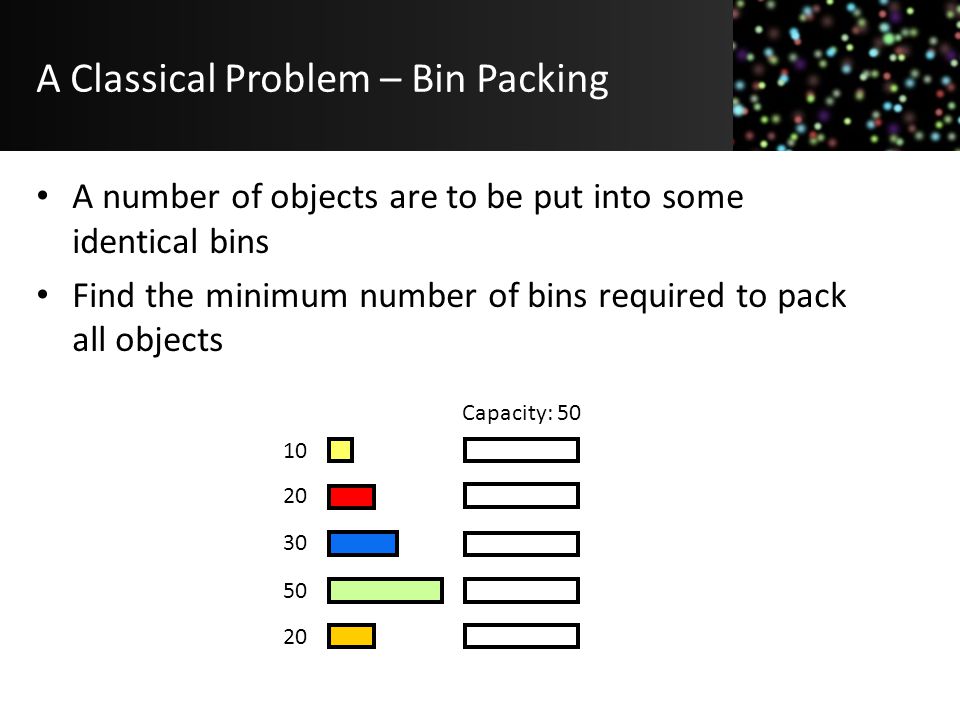 A Classical Problem – Bin Packing

• A number of objects are to be put into some identical bins

• Find the minimum number of bins required to pack all objects

Capacity: 50

10

20

30

50

20